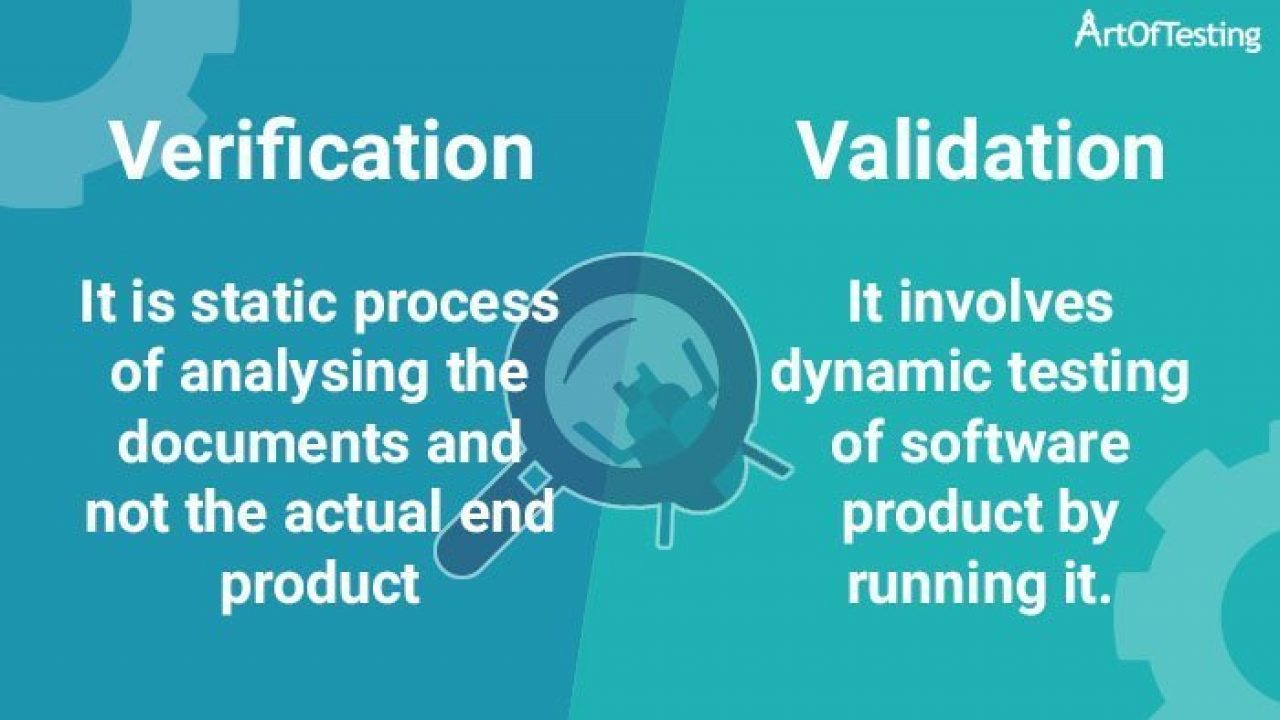 ArtOfTesting

Verification

It is static process of analysing the documents and not the actual end product

Validation

It involves dynamic testing of software product by running it.